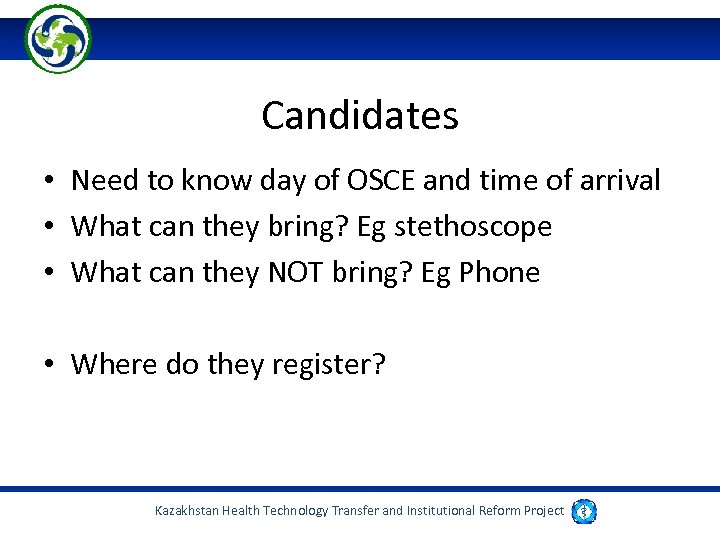 Candidates

• Need to know day of OSCE and time of arrival
• What can they bring? Eg stethoscope
• What can they NOT bring? Eg Phone

• Where do they register?

Kazakhstan Health Technology Transfer and Institutional Reform Project